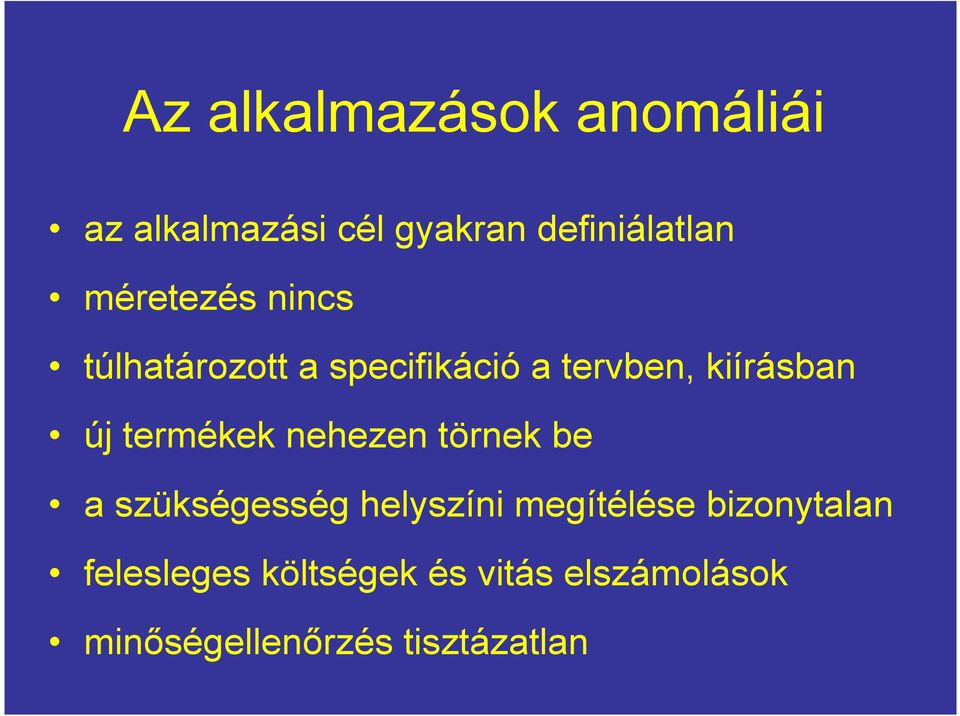 Az alkalmazások anomáliái

• az alkalmazási cél gyakran definiálatlan
• méretezés nincs
• túlhatározott a specifikáció a tervben, kiírásban
• új termékek nehezen törnek be
• a szükségesség helyszíni megítélése bizonytalan
• felesleges költségek és vitás elszámolások
• minőségellenőrzés tisztázatlan